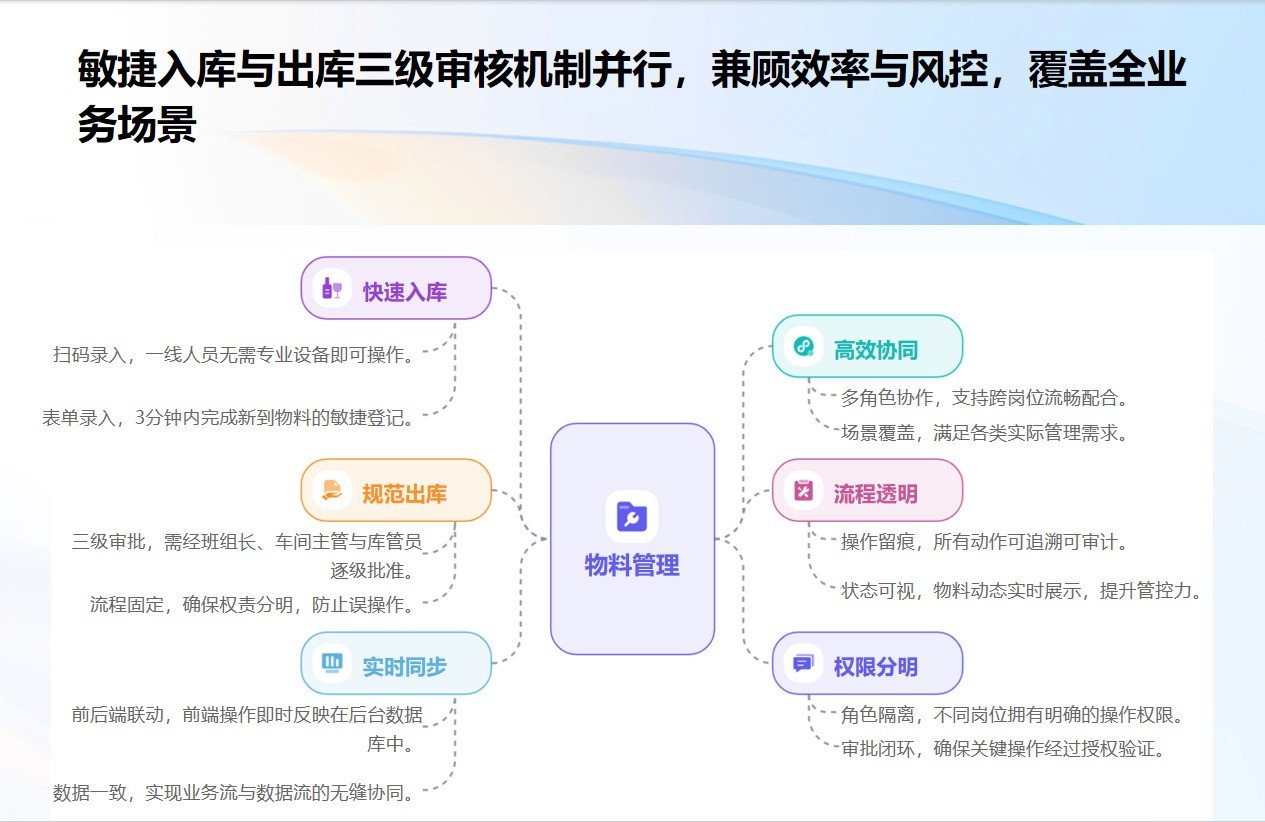 敏捷入库与出库三级审核机制并行，兼顾效率与风控，覆盖全业务场景

快速入库

扫码录入，一线人员无需专业设备即可操作。

表单录入，3分钟内完成新到物料的敏捷登记。

规范出库

三级审批，需经班组长、车间主管与库管员逐级批准。

流程固定，确保权责分明，防止误操作。

实时同步

前后端联动，前端操作即时反映在后台数据库中。

数据一致，实现业务流与数据流的无缝协同。

物料管理

高效协同

多角色协作，支持跨岗位流畅配合。

场景覆盖，满足各类实际管理需求。

流程透明

操作留痕，所有动作可追溯可审计。

状态可视，物料动态实时展示，提升管控力。

权限分明

角色隔离，不同岗位拥有明确的操作权限。

审批闭环，确保关键操作经过授权验证。